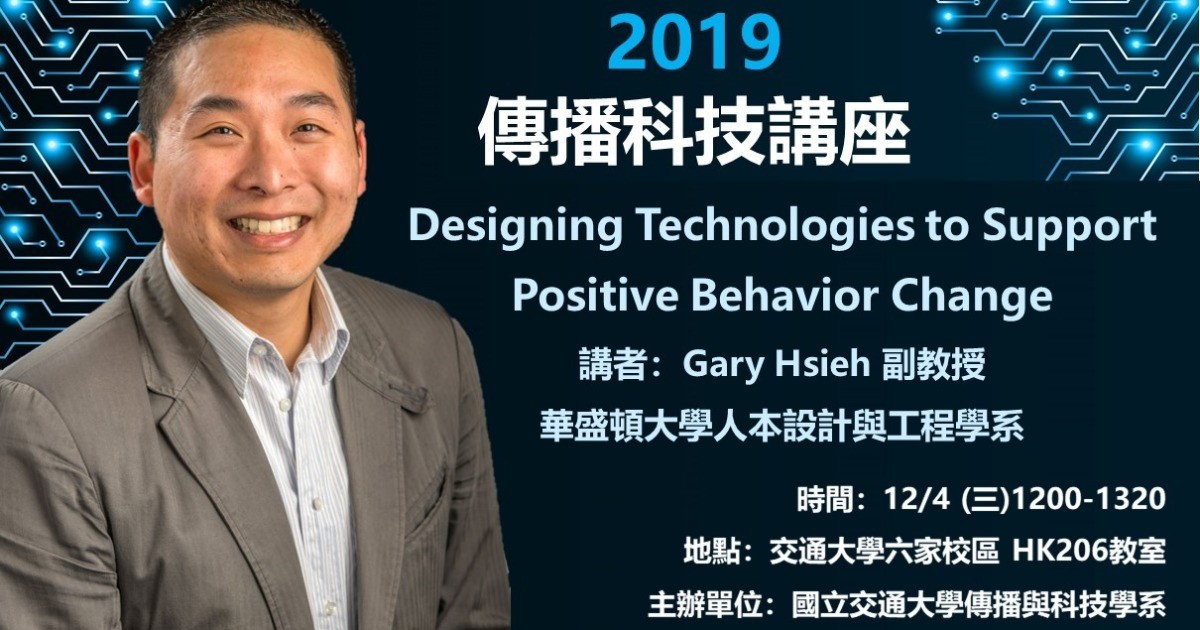 2019
傳播科技講座

Designing Technologies to Support Positive Behavior Change

講者：Gary Hsieh 副教授
華盛頓大學人本設計與工程學系

時間：12/4 (三)1200-1320
地點：交通大學六家校區 HK206教室
主辦單位：國立交通大學傳播與科技學系